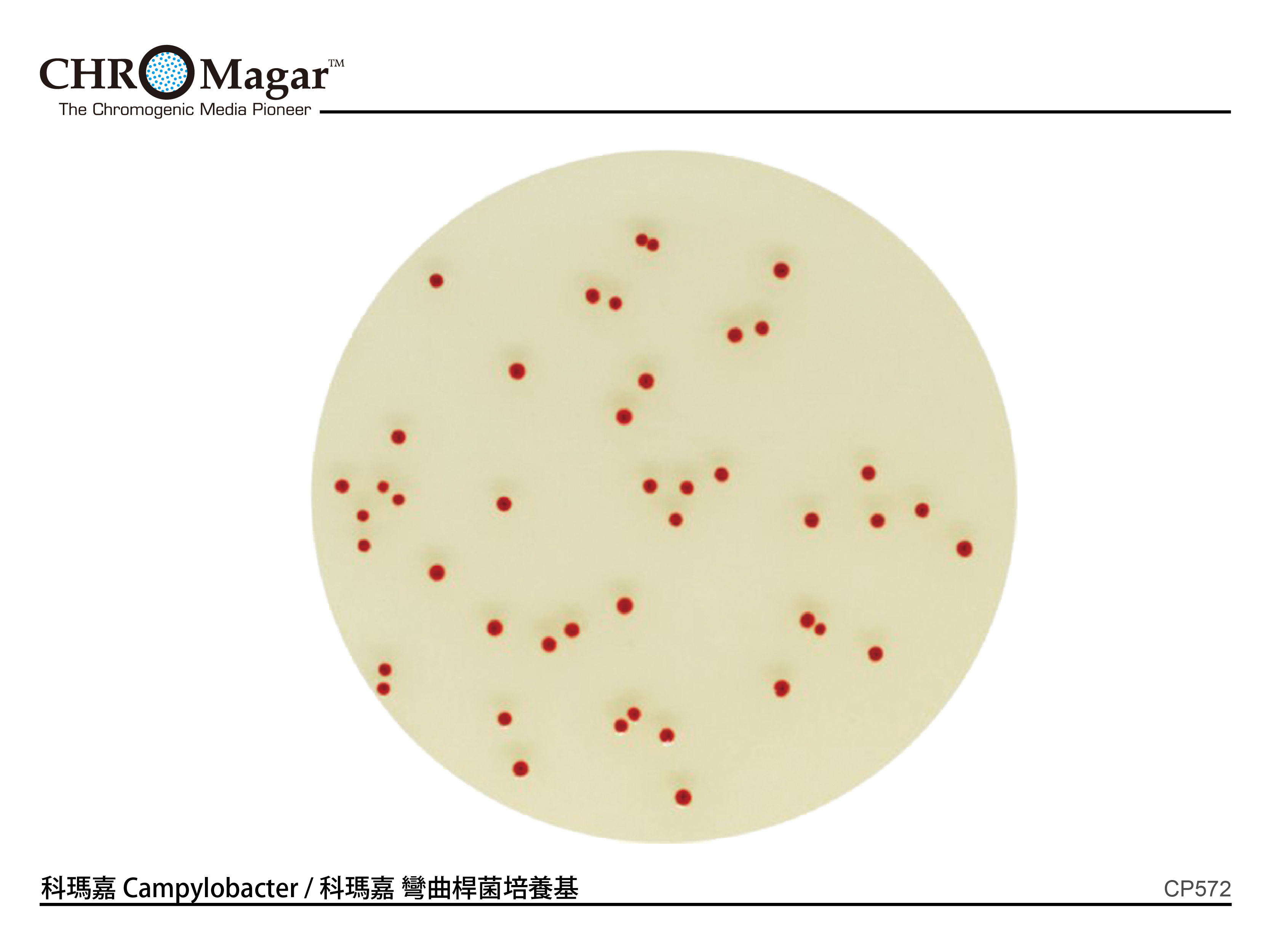 CHROMagar™
The Chromogenic Media Pioneer

科瑪嘉 Campylobacter / 科瑪嘉 彎曲桿菌培養基

CP572